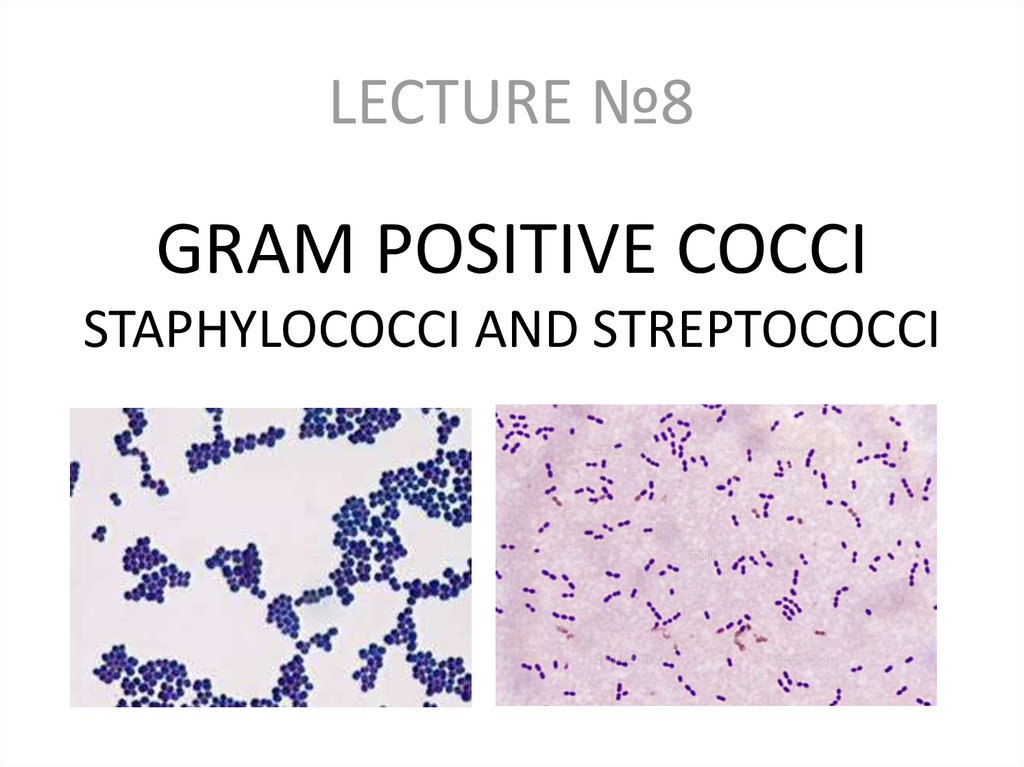 LECTURE №8

GRAM POSITIVE COCCI
STAPHYLOCOCCI AND STREPTOCOCCI